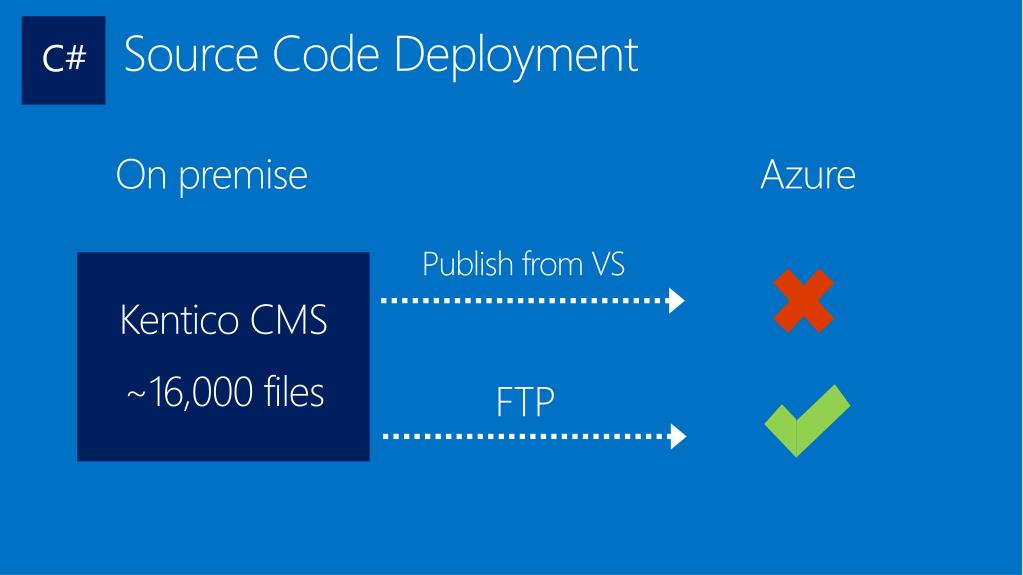 C#

Source Code Deployment

On premise

Azure

Kentico CMS

~16,000 files

Publish from VS

FTP